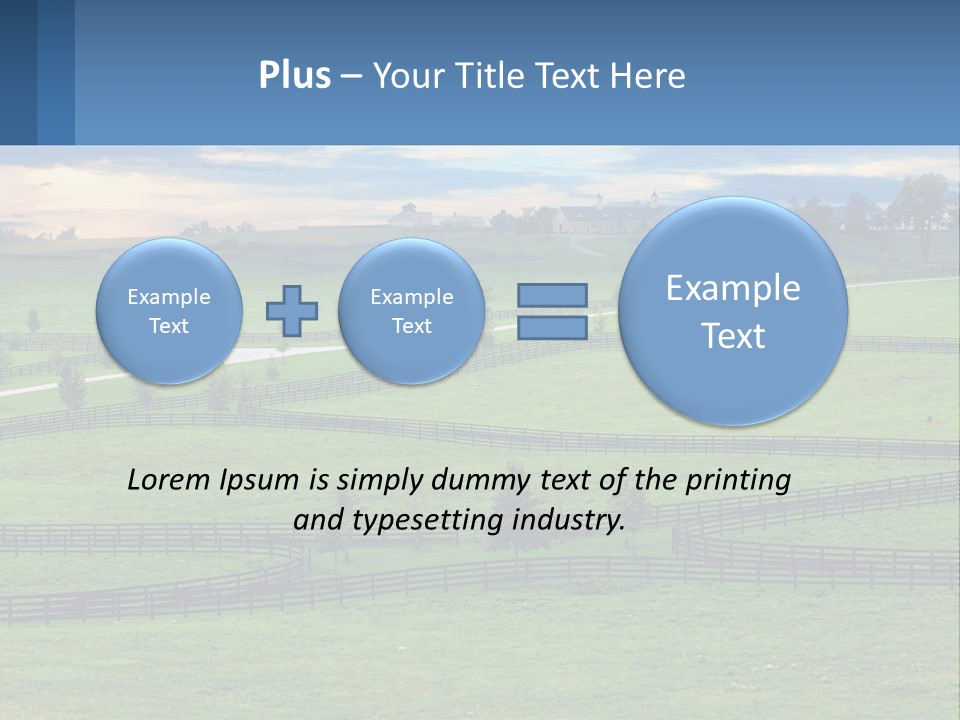 Plus – Your Title Text Here

Example Text

Example Text

Example Text

Lorem Ipsum is simply dummy text of the printing and typesetting industry.